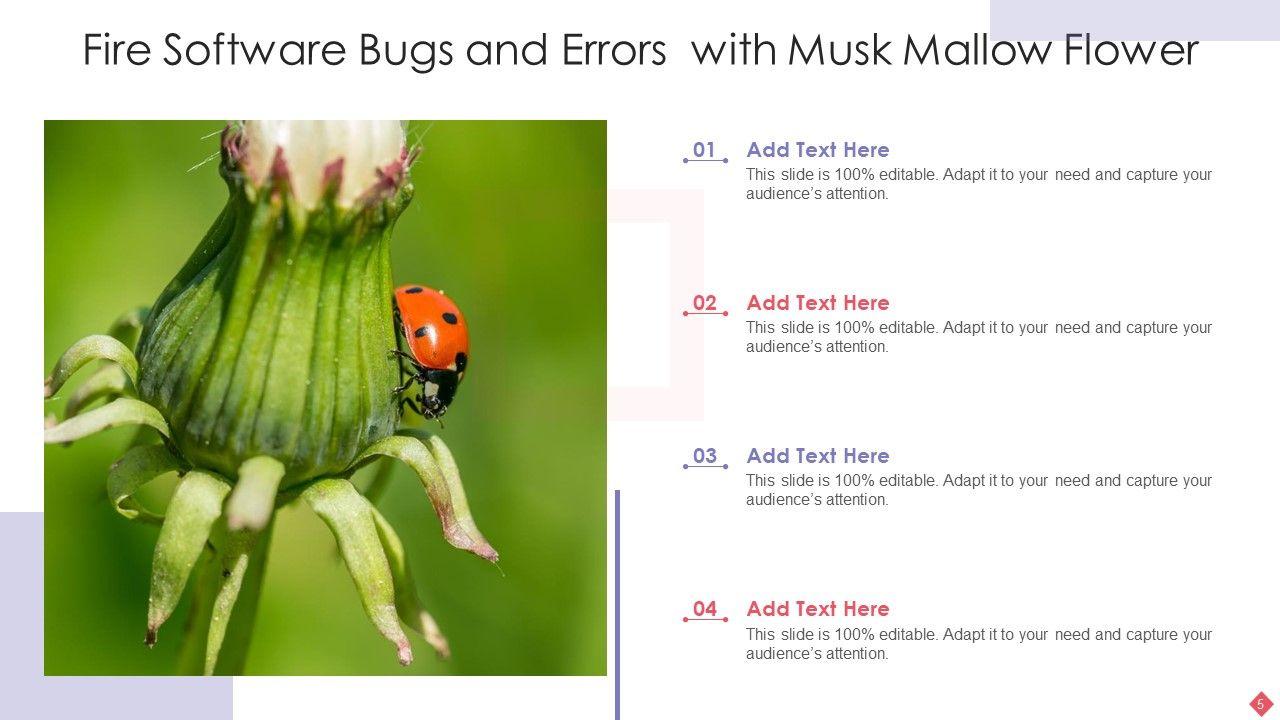 Fire Software Bugs and Errors  with Musk Mallow Flower

01
Add Text Here
This slide is 100% editable. Adapt it to your need and capture your audience's attention.

02
Add Text Here
This slide is 100% editable. Adapt it to your need and capture your audience's attention.

03
Add Text Here
This slide is 100% editable. Adapt it to your need and capture your audience's attention.

04
Add Text Here
This slide is 100% editable. Adapt it to your need and capture your audience's attention.

5